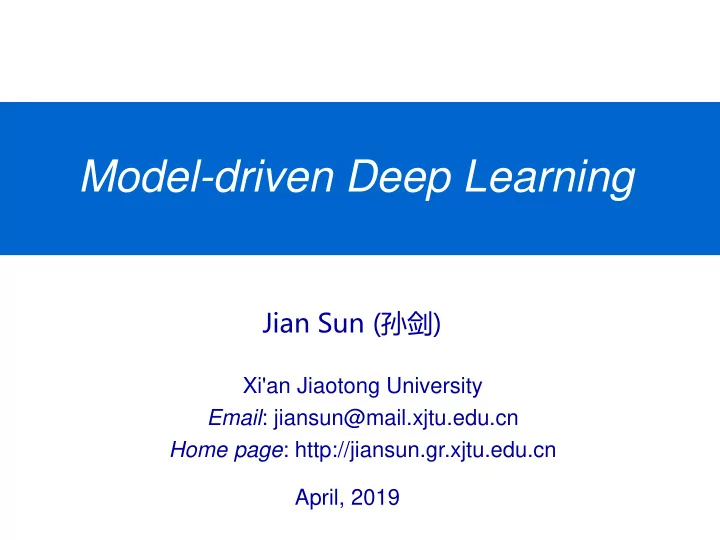 Model-driven Deep Learning

Jian Sun (孙剑)

Xi'an Jiaotong University
Email: jiansun@mail.xjtu.edu.cn
Home page: http://jiansun.gr.xjtu.edu.cn

April, 2019